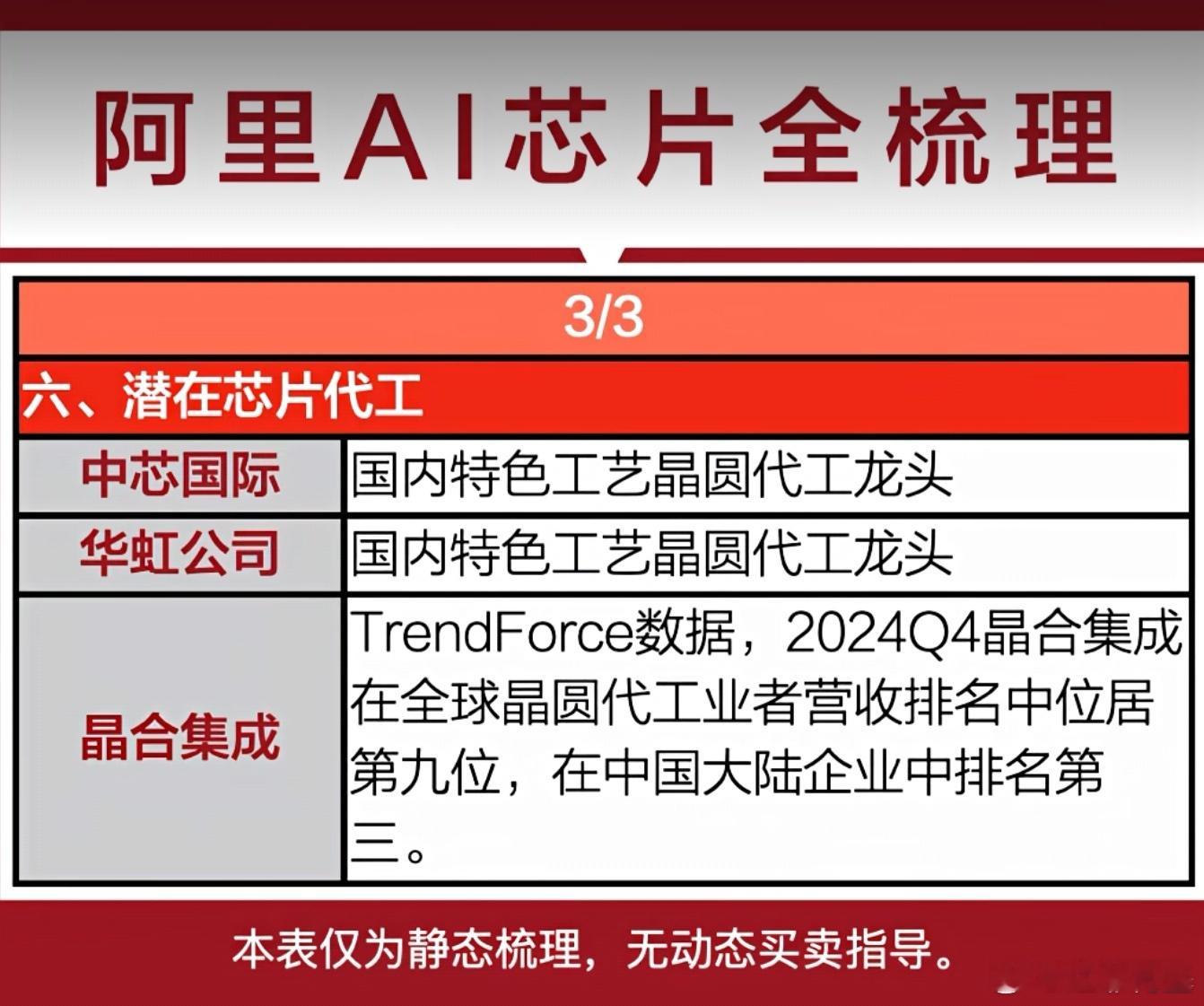 阿里AI芯片全梳理

3/3

六、潜在芯片代工

| 中芯国际 | 国内特色工艺晶圆代工龙头 |
|---|---|
| 华虹公司 | 国内特色工艺晶圆代工龙头 |
| 晶合集成 | TrendForce数据，2024Q4晶合集成在全球晶圆代工业者营收排名中位居第九位，在中国大陆企业中排名第三。 |

本表仅为静态梳理，无动态买卖指导。